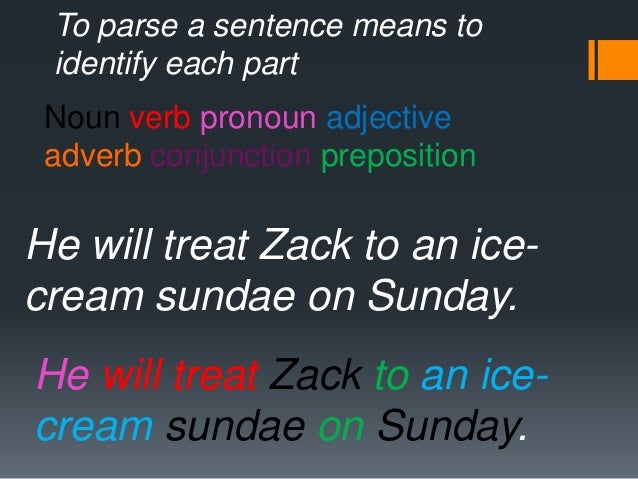 To parse a sentence means to identify each part

Noun verb pronoun adjective adverb conjunction preposition

He will treat Zack to an ice-cream sundae on Sunday.

He will treat Zack to an ice-cream sundae on Sunday.